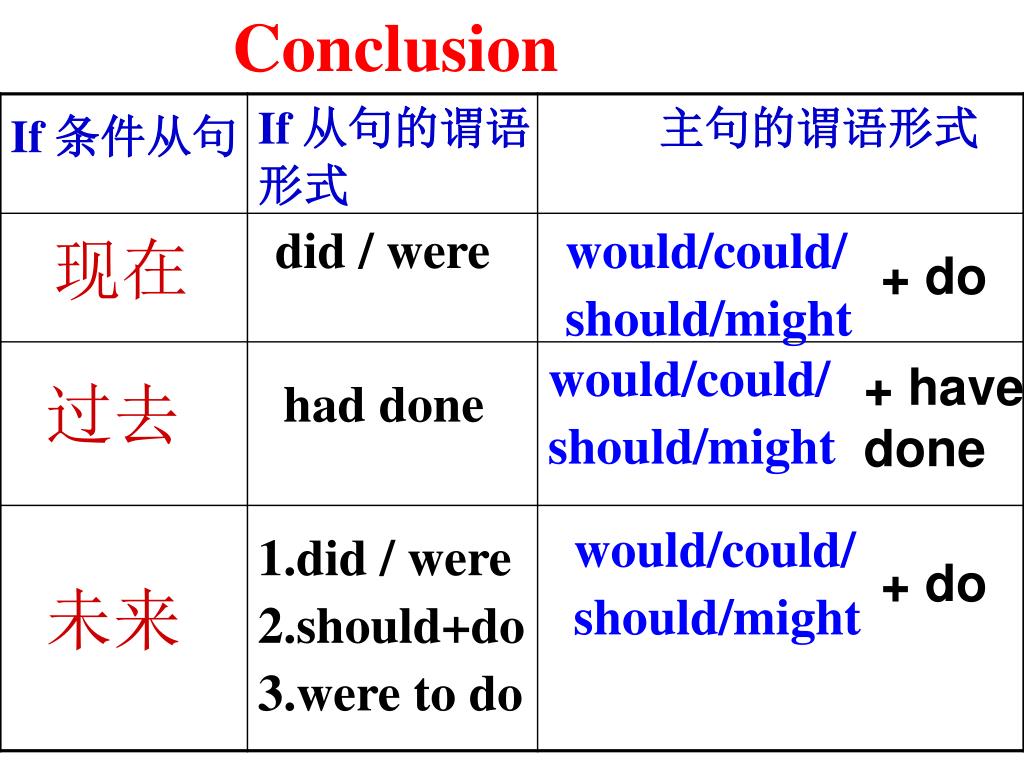 Conclusion

| If 条件从句 | If 从句的谓语形式 | 主句的谓语形式 |
|---|---|---|
| 现在 | did / were | would/could/ should/might + do |
| 过去 | had done | would/could/ should/might + have done |
| 未来 | 1.did / were 2.should+do 3.were to do | would/could/ should/might + do |